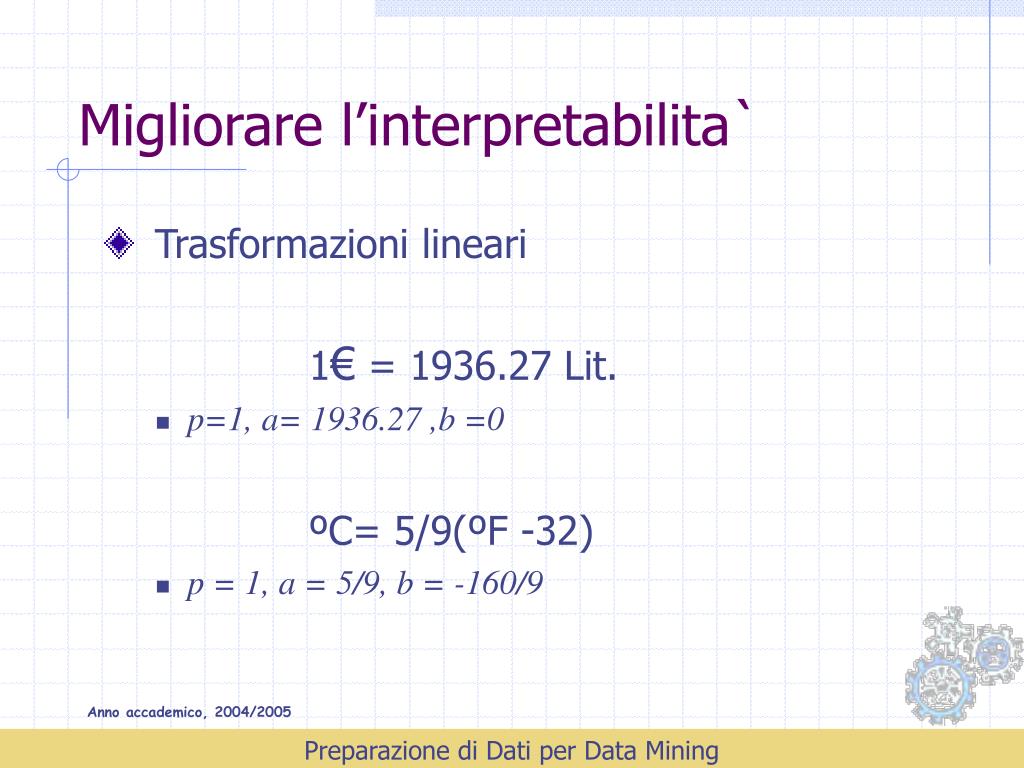 Migliorare l’interpretabilita`

Trasformazioni lineari

1€ = 1936.27 Lit.

p=1, a= 1936.27 ,b =0

ºC= 5/9(ºF -32)

p = 1, a = 5/9, b = -160/9

Anno accademico, 2004/2005

Preparazione di Dati per Data Mining